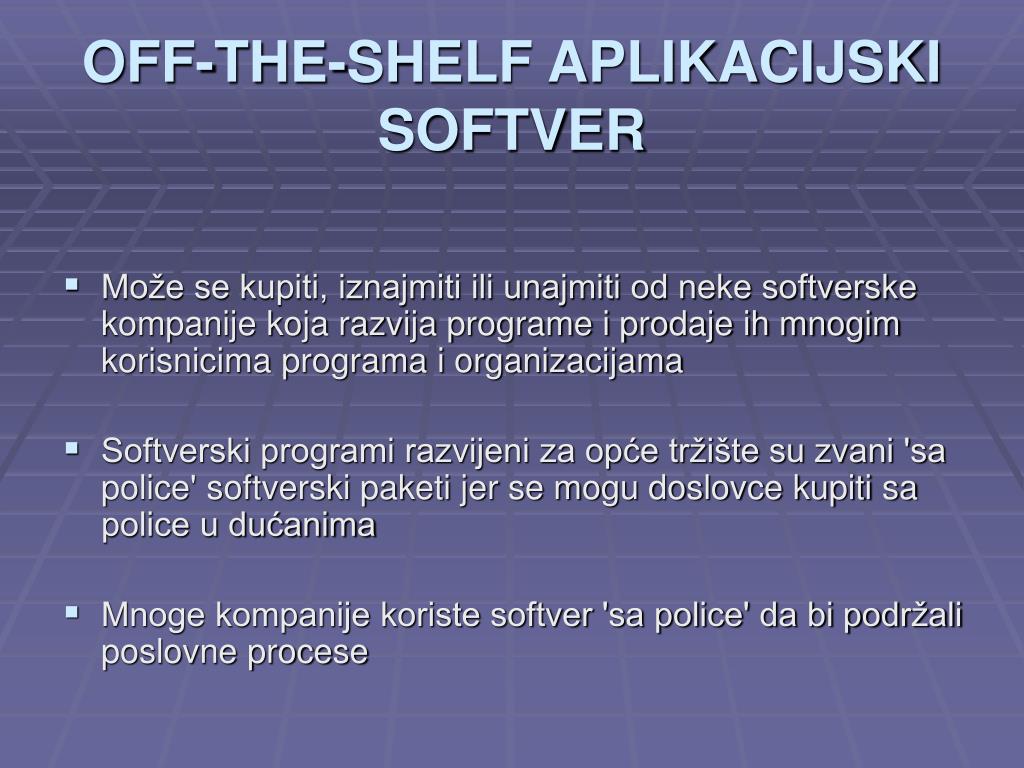 OFF-THE-SHELF APLIKACIJSKI SOFTVER

▪ Može se kupiti, iznajmiti ili unajmiti od neke softverske kompanije koja razvija programe i prodaje ih mnogim korisnicima programa i organizacijama

▪ Softverski programi razvijeni za opće tržište su zvani 'sa police' softverski paketi jer se mogu doslovce kupiti sa police u dućanima

▪ Mnoge kompanije koriste softver 'sa police' da bi podržali poslovne procese